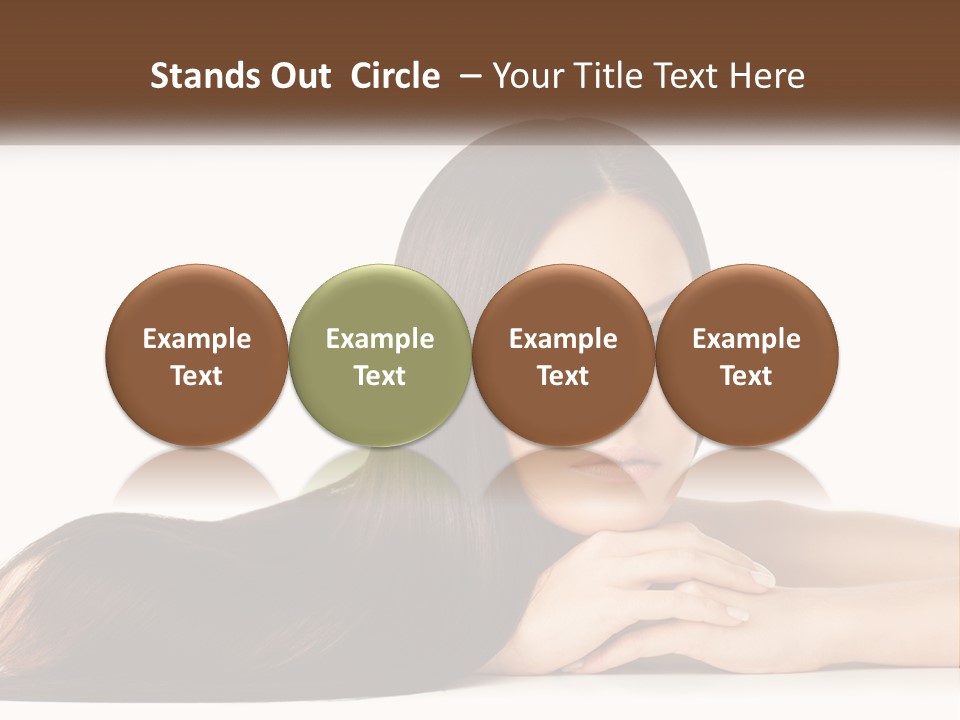 Stands Out Circle – Your Title Text Here

Example Text

Example Text

Example Text

Example Text